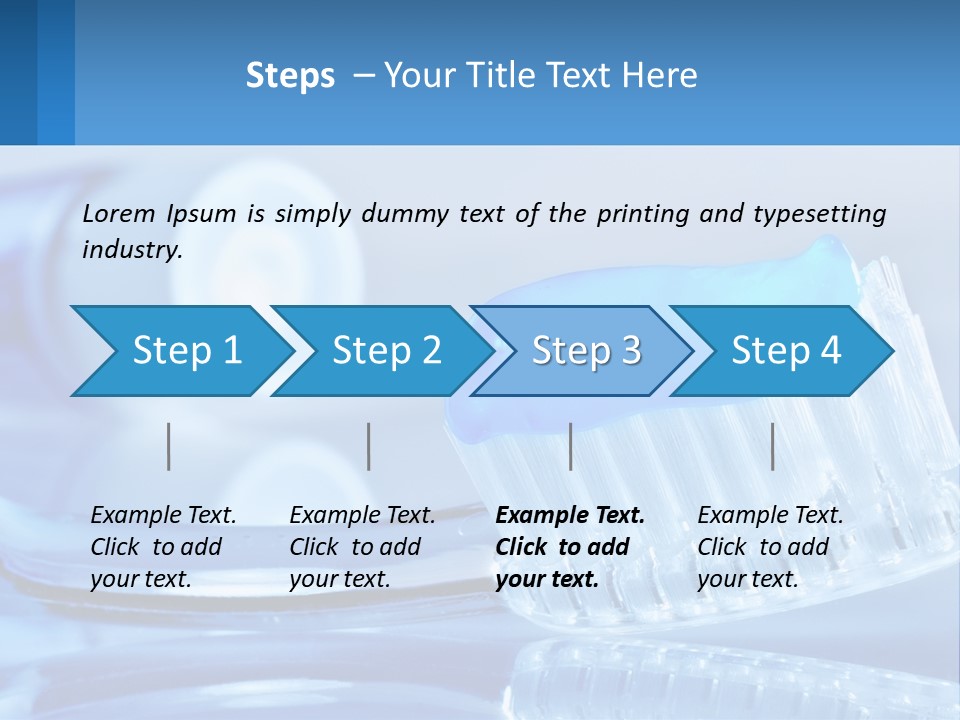 Steps – Your Title Text Here

Lorem Ipsum is simply dummy text of the printing and typesetting industry.

Step 1

Step 2

Step 3

Step 4

Example Text. Click to add your text.

Example Text. Click to add your text.

Example Text. Click to add your text.

Example Text. Click to add your text.